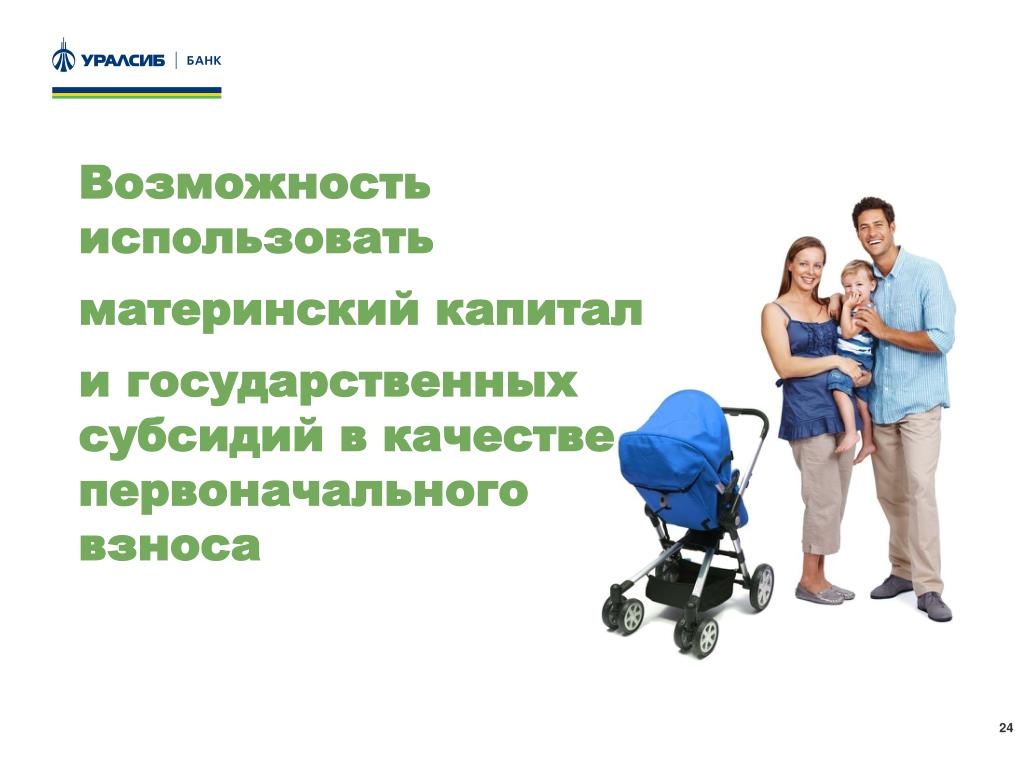 УРАЛСИБ | БАНК

Возможность использовать

материнский капитал

и государственных субсидий в качестве первоначального взноса

24